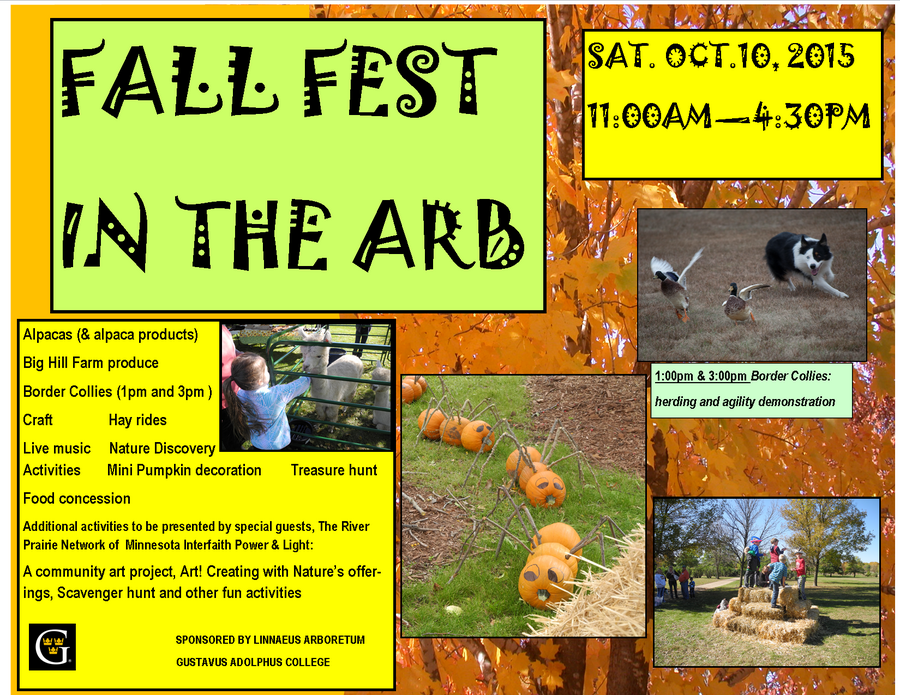 FALL FEST

IN THE ARB

SAT. OCT.10, 2015

11:00AM—4:30PM

1:00pm & 3:00pm Border Collies: herding and agility demonstration

Alpacas (& alpaca products)

Big Hill Farm produce

Border Collies (1pm and 3pm )

Craft Hay rides

Live music Nature Discovery Activities Mini Pumpkin decoration Treasure hunt

Food concession

Additional activities to be presented by special guests, The River Prairie Network of Minnesota Interfaith Power & Light:

A community art project, Art! Creating with Nature's offerings, Scavenger hunt and other fun activities

G

SPONSORED BY LINNAEUS ARBORETUM

GUSTAVUS ADOLPHUS COLLEGE